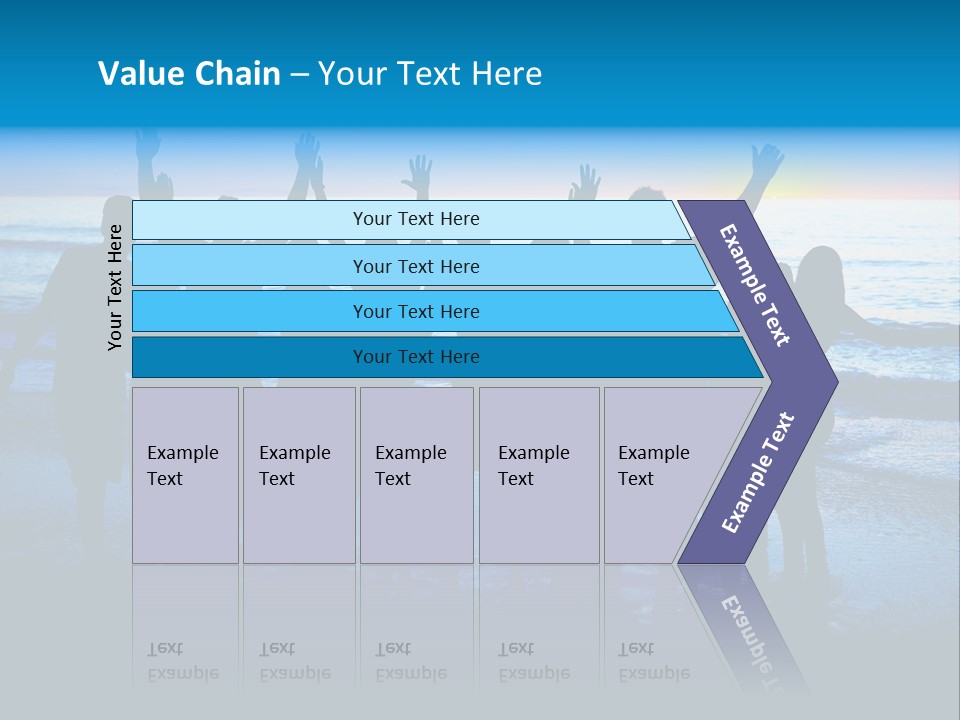 Value Chain – Your Text Here

Your Text Here

Your Text Here

Your Text Here

Your Text Here

Your Text Here

Example Text

Example Text

Example Text

Example Text

Example Text

Example Text

Example Text